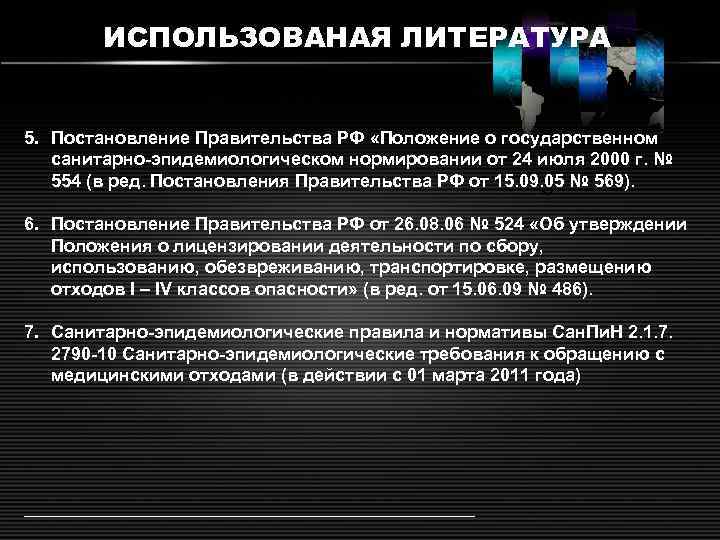 ИСПОЛЬЗОВАНАЯ ЛИТЕРАТУРА

5. Постановление Правительства РФ «Положение о государственном санитарно-эпидемиологическом нормировании от 24 июля 2000 г. № 554 (в ред. Постановления Правительства РФ от 15.09.05 № 569).

6. Постановление Правительства РФ от 26.08.06 № 524 «Об утверждении Положения о лицензировании деятельности по сбору, использованию, обезвреживанию, транспортировке, размещению отходов I – IV классов опасности» (в ред. от 15.06.09 № 486).

7. Санитарно-эпидемиологические правила и нормативы СанПиН 2.1.7. 2790-10 Санитарно-эпидемиологические требования к обращению с медицинскими отходами (в действии с 01 марта 2011 года)